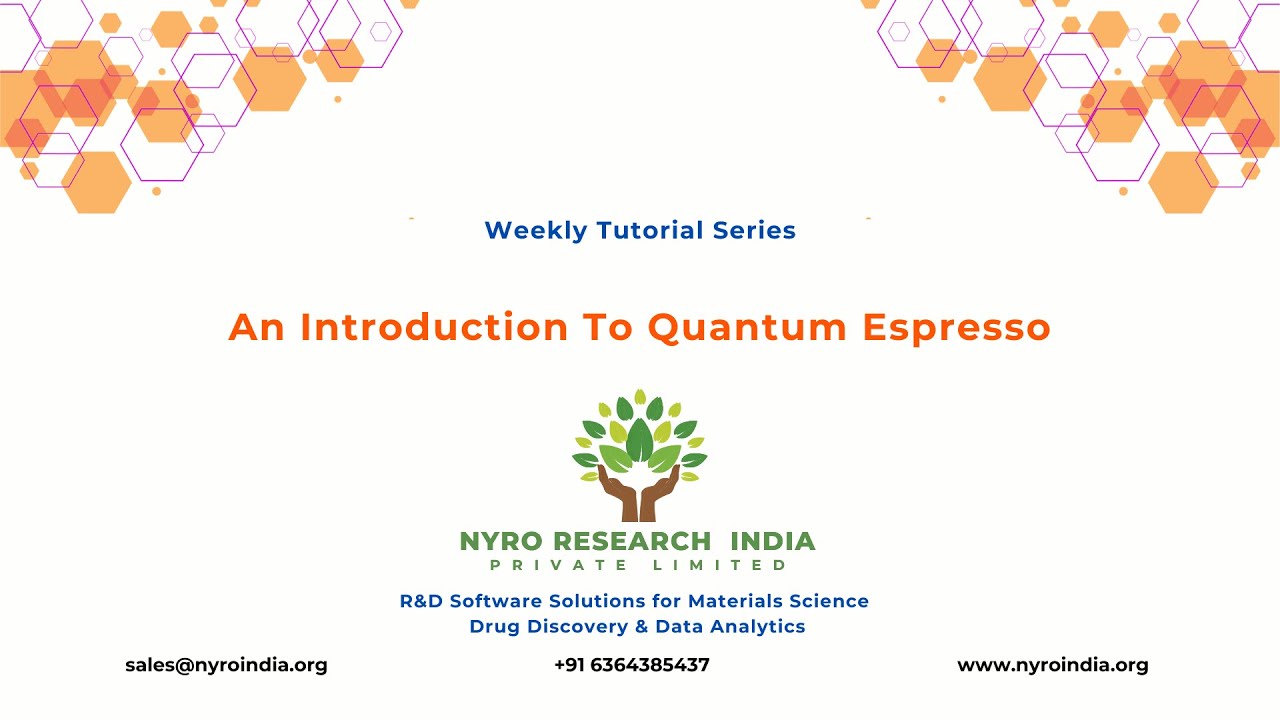 Weekly Tutorial Series

An Introduction To Quantum Espresso

NYRO RESEARCH INDIA
PRIVATE LIMITED

R&D Software Solutions for Materials Science
Drug Discovery & Data Analytics

sales@nyroindia.org

+91 6364385437

www.nyroindia.org